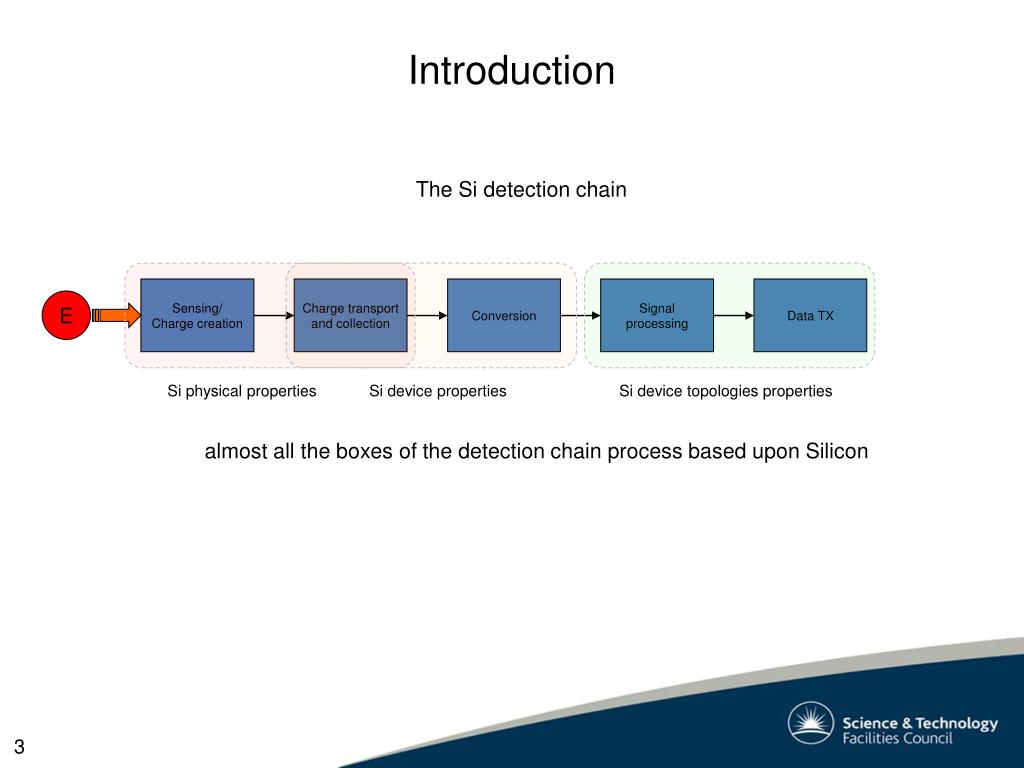 Introduction

The Si detection chain

E

Sensing/ Charge creation

Charge transport and collection

Conversion

Signal processing

Data TX

Si physical properties

Si device properties

Si device topologies properties

almost all the boxes of the detection chain process based upon Silicon

3

Science & Technology Facilities Council